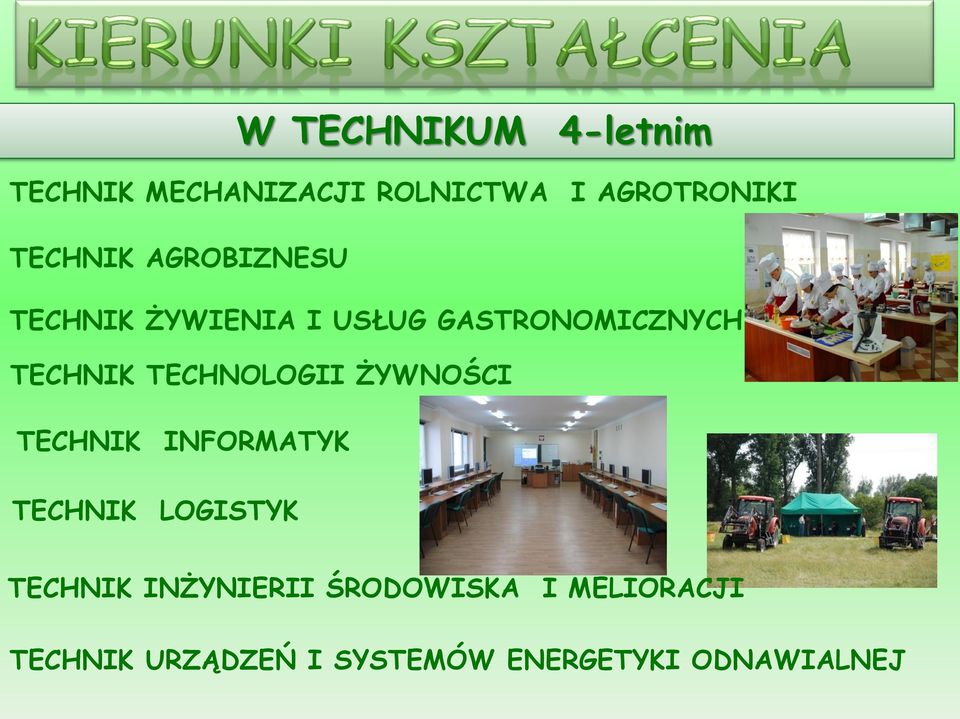 KIERUNKI KSZTAŁCENIA

W TECHNIKUM 4-letnim

TECHNIK MECHANIZACJI ROLNICTWA I AGROTRONIKI

TECHNIK AGROBIZNESU

TECHNIK ŻYWIENIA I USŁUG GASTRONOMICZNYCH

TECHNIK TECHNOLOGII ŻYWNOŚCI

TECHNIK INFORMATYK

TECHNIK LOGISTYK

TECHNIK INŻYNIERII ŚRODOWISKA I MELIORACJI

TECHNIK URZĄDZEŃ I SYSTEMÓW ENERGETYKI ODNAWIALNEJ